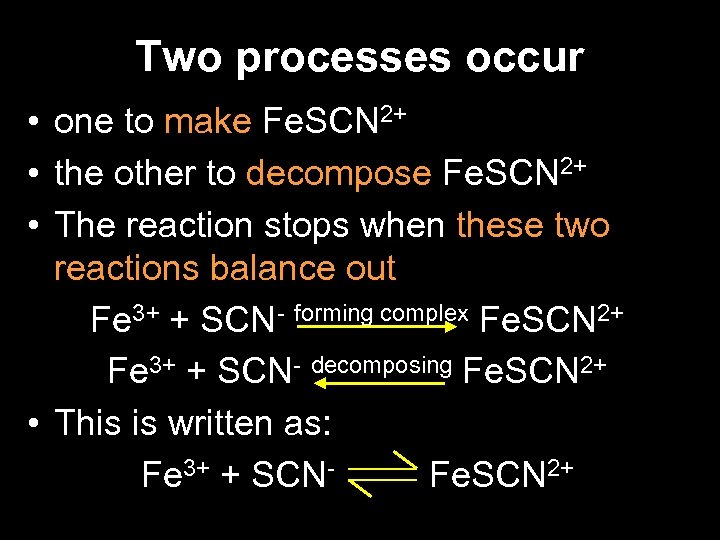 Two processes occur

• one to make $FeSCN^{2+}$
• the other to decompose $FeSCN^{2+}$
• The reaction stops when these two reactions balance out

$Fe^{3+} + SCN^{-} \xrightarrow{\text{forming complex}} FeSCN^{2+}$

$Fe^{3+} + SCN^{-} \xleftarrow{\text{decomposing}} FeSCN^{2+}$

• This is written as:

$Fe^{3+} + SCN^{-} \rightleftharpoons FeSCN^{2+}$